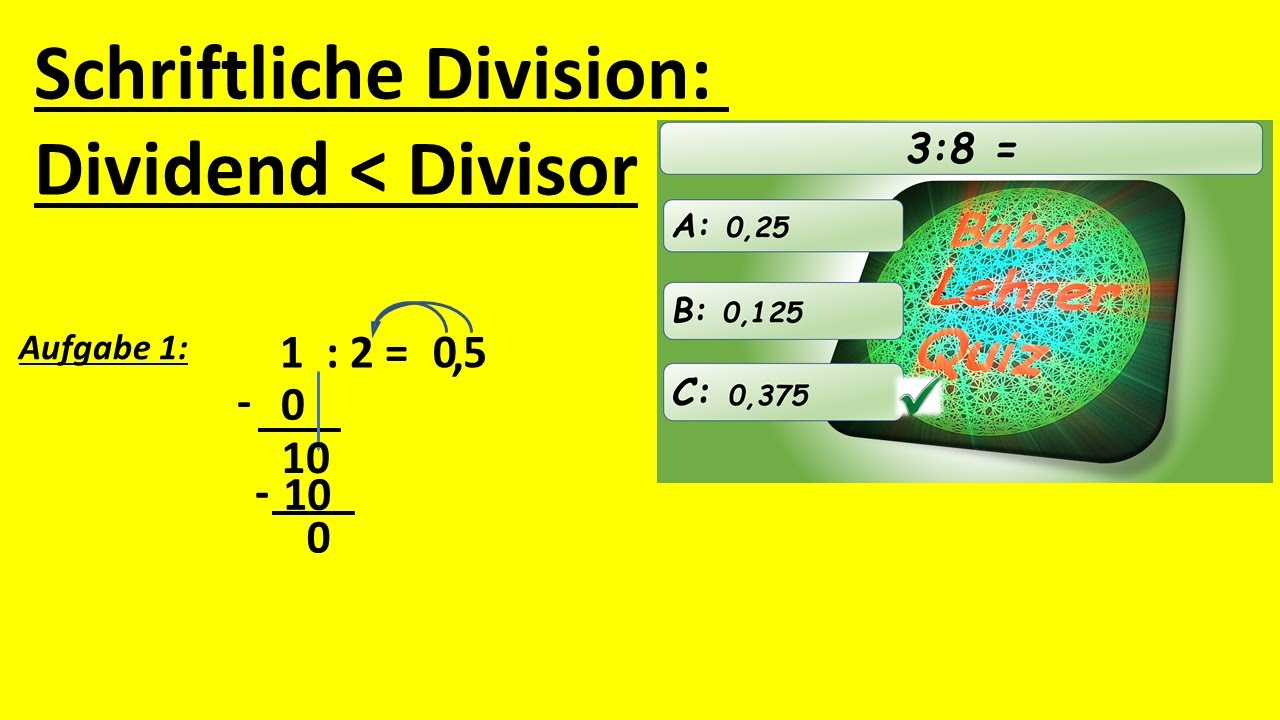 Schriftliche Division:
Dividend < Divisor

Aufgabe 1:

1 : 2 = 0,5
- 0
10
- 10
0

3:8 =

A: 0,25

B: 0,125

C: 0,375

Babo Lehrer Quiz